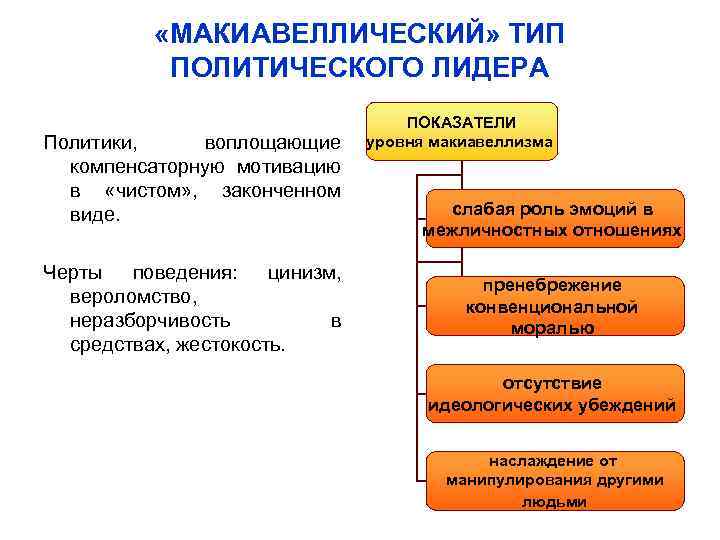 «МАКИАВЕЛЛИЧЕСКИЙ» ТИП ПОЛИТИЧЕСКОГО ЛИДЕРА

Политики, воплощающие компенсаторную мотивацию в «чистом», законченном виде.

Черты поведения: цинизм, вероломство, неразборчивость в средствах, жестокость.

ПОКАЗАТЕЛИ уровня макиавеллизма

слабая роль эмоций в межличностных отношениях

пренебрежение конвенциональной моралью

отсутствие идеологических убеждений

наслаждение от манипулирования другими людьми